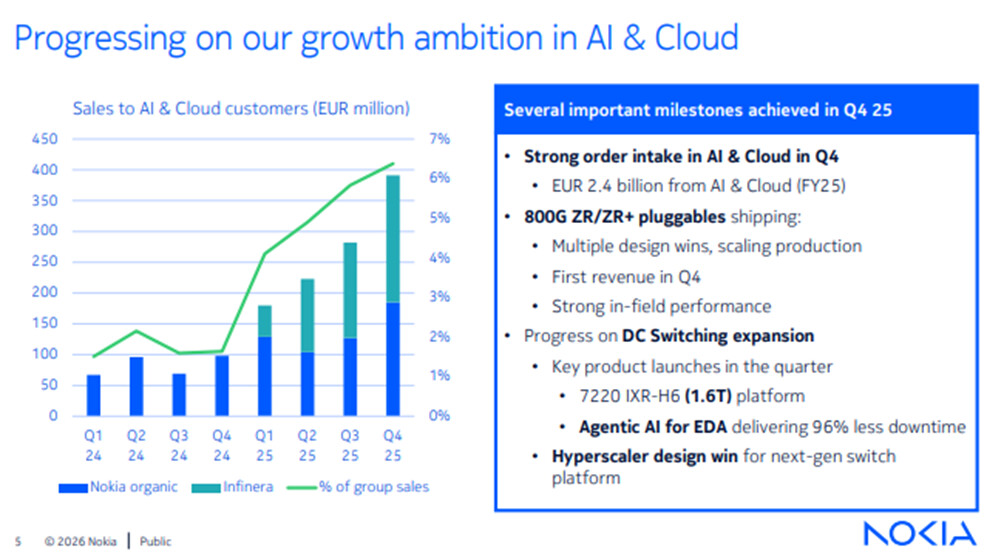 Progressing on our growth ambition in AI & Cloud

Sales to AI & Cloud customers (EUR million)

450
400
350
300
250
200
150
100
50
0

7%
6%
5%
4%
3%
2%
1%
0%

Q1 24
Q2 24
Q3 24
Q4 24
Q1 25
Q2 25
Q3 25
Q4 25

Nokia organic
Infinera
% of group sales

Several important milestones achieved in Q4 25

• Strong order intake in AI & Cloud in Q4
 • EUR 2.4 billion from AI & Cloud (FY25)
• 800G ZR/ZR+ pluggables shipping:
 • Multiple design wins, scaling production
 • First revenue in Q4
 • Strong in-field performance
• Progress on DC Switching expansion
 • Key product launches in the quarter
  • 7220 IXR-H6 (1.6T) platform
  • Agentic AI for EDA delivering 96% less downtime
 • Hyperscaler design win for next-gen switch platform

5 © 2026 Nokia | Public

NOKIA